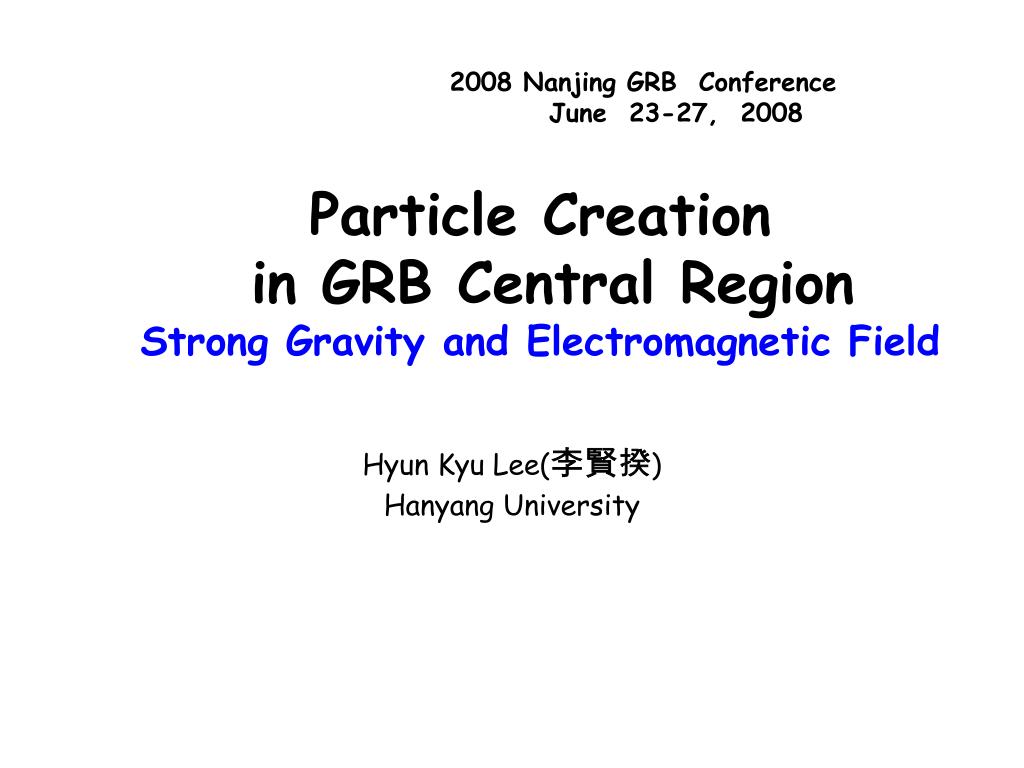 2008 Nanjing GRB Conference
June 23-27, 2008

Particle Creation
in GRB Central Region
Strong Gravity and Electromagnetic Field

Hyun Kyu Lee(李賢揆)
Hanyang University